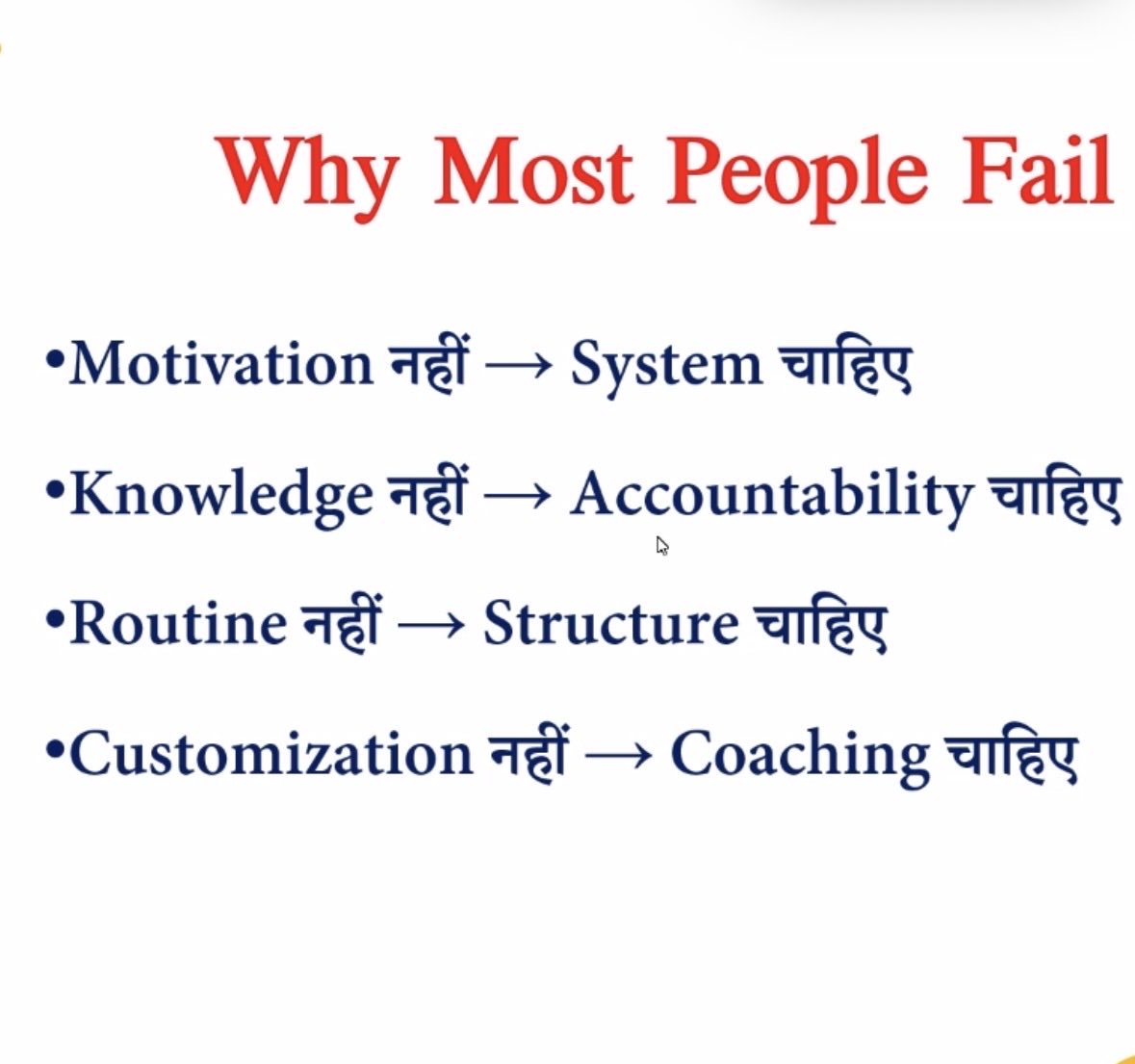 Why Most People Fail

•Motivation नहीं → System चाहिए

•Knowledge नहीं → Accountability चाहिए

•Routine नहीं → Structure चाहिए

•Customization नहीं → Coaching चाहिए